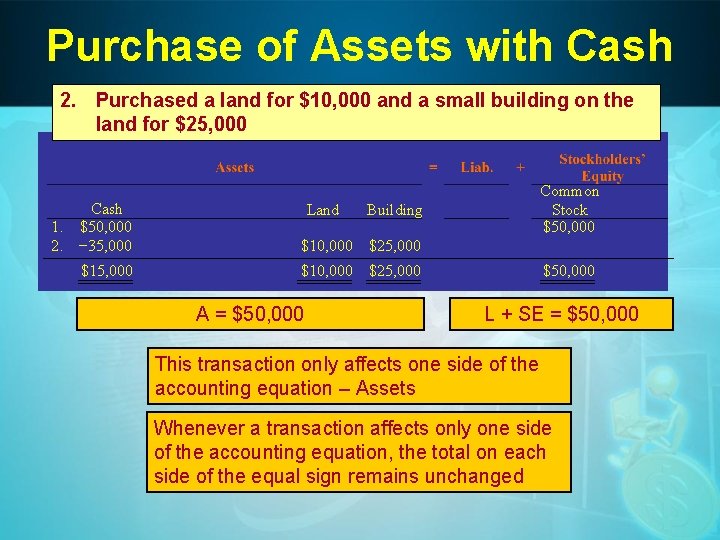 Purchase of Assets with Cash

2. Purchased a land for \$10,000 and a small building on the land for \$25,000

| | Assets | | | = | Liab. | + | Stockholders' Equity |
|---|---|---|---|---|---|---|---|
| | Cash | Land | Building | | | | Common Stock |
| 1. | \$50,000 | | | | | | \$50,000 |
| 2. | −35,000 | \$10,000 | \$25,000 | | | | |
| | \$15,000 | \$10,000 | \$25,000 | | | | \$50,000 |

A = \$50,000

L + SE = \$50,000

This transaction only affects one side of the accounting equation – Assets

Whenever a transaction affects only one side of the accounting equation, the total on each side of the equal sign remains unchanged